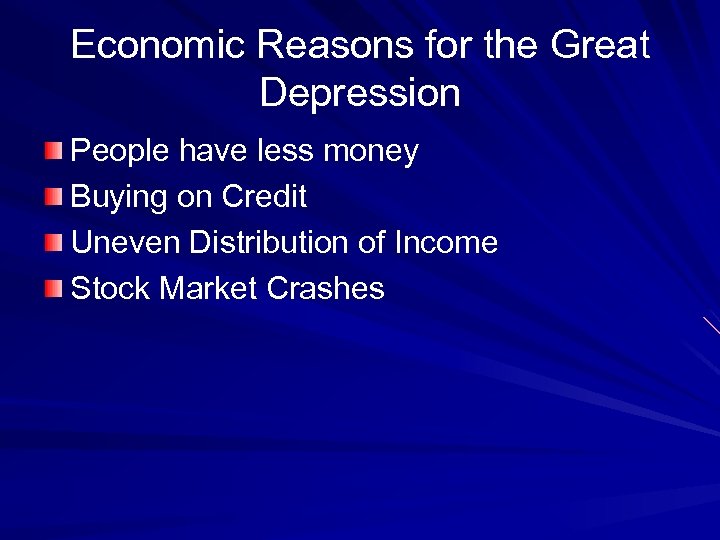 Economic Reasons for the Great Depression

People have less money
Buying on Credit
Uneven Distribution of Income
Stock Market Crashes